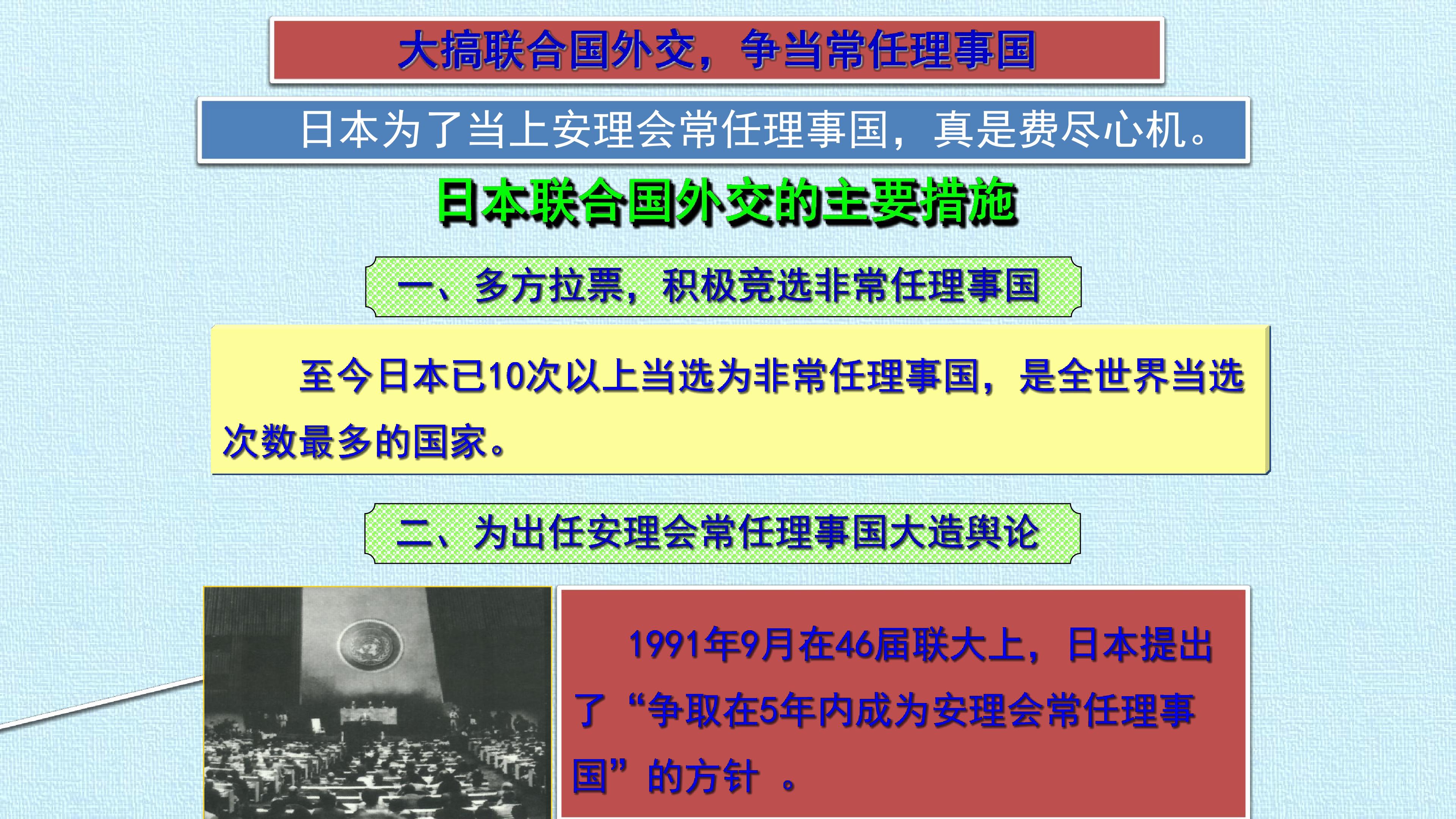 大搞联合国外交，争当常任理事国

日本为了当上安理会常任理事国，真是费尽心机。

日本联合国外交的主要措施

一、多方拉票，积极竞选非常任理事国

至今日本已10次以上当选为非常任理事国，是全世界当选次数最多的国家。

二、为出任安理会常任理事国大造舆论

1991年9月在46届联大上，日本提出了“争取在5年内成为安理会常任理事国”的方针 。